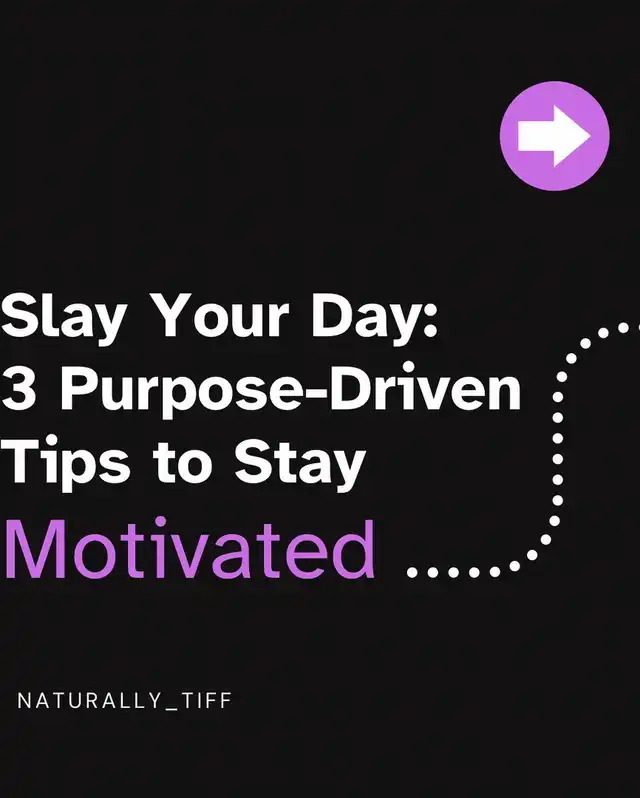 Slay Your Day:
3 Purpose-Driven
Tips to Stay
Motivated

NATURALLY_TIFF